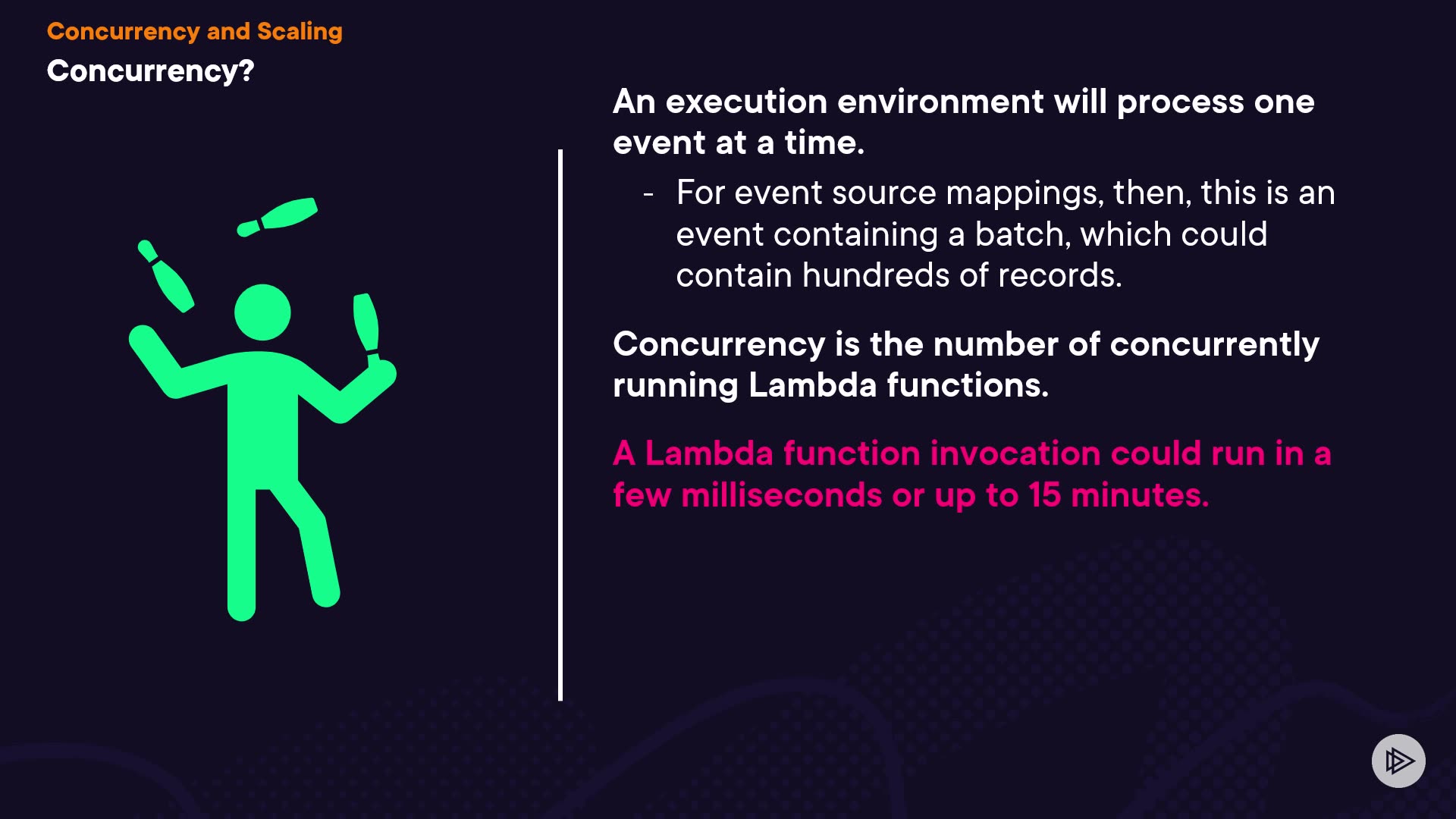 Concurrency and Scaling

Concurrency?

An execution environment will process one event at a time.

- For event source mappings, then, this is an event containing a batch, which could contain hundreds of records.

Concurrency is the number of concurrently running Lambda functions.

A Lambda function invocation could run in a few milliseconds or up to 15 minutes.